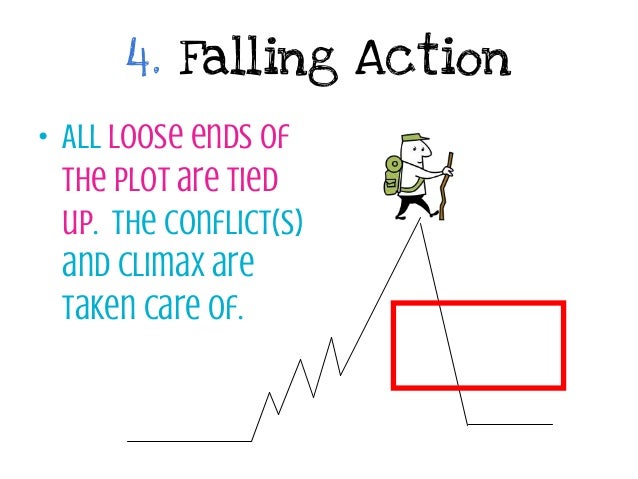 4. Falling Action

• All loose ends of the plot are tied up. The conflict(s) and climax are taken care of.